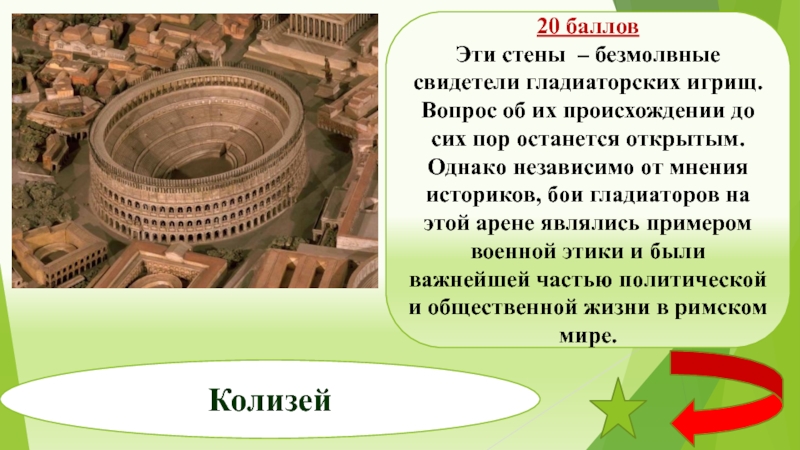 20 баллов

Эти стены – безмолвные свидетели гладиаторских игрищ. Вопрос об их происхождении до сих пор останется открытым. Однако независимо от мнения историков, бои гладиаторов на этой арене являлись примером военной этики и были важнейшей частью политической и общественной жизни в римском мире.

Колизей